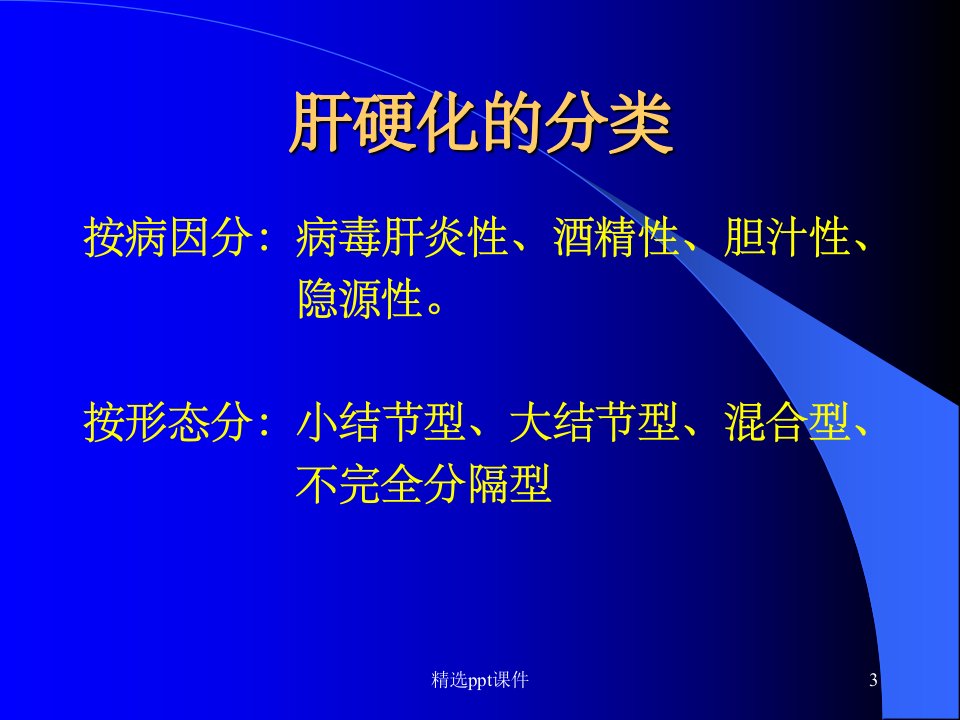 肝硬化的分类

按病因分：病毒肝炎性、酒精性、胆汁性、隐源性。

按形态分：小结节型、大结节型、混合型、不完全分隔型

精选ppt课件

3